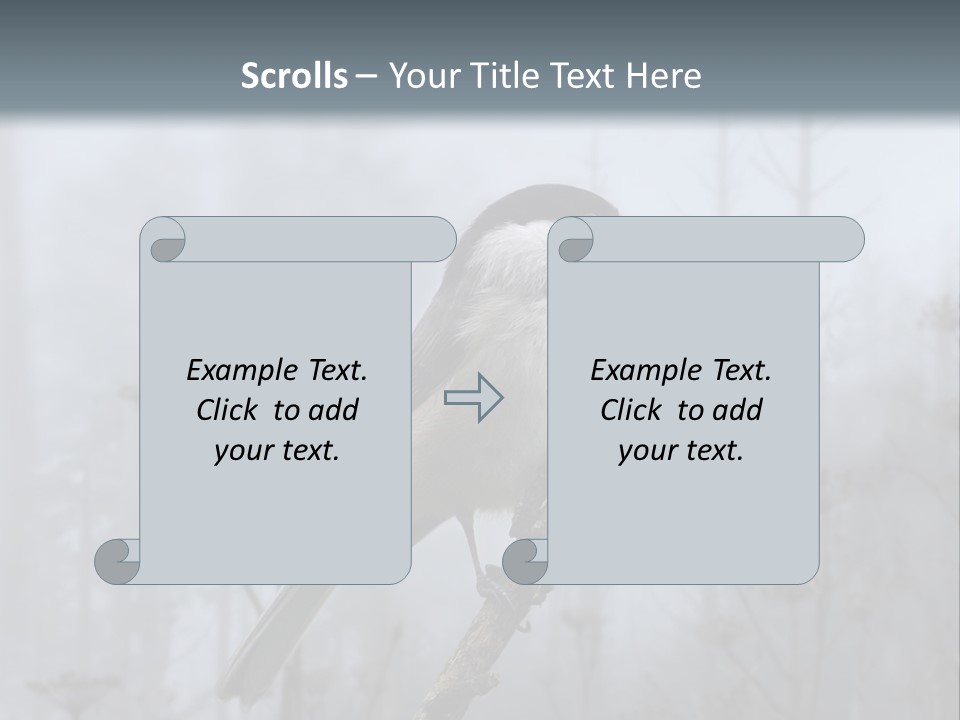 Scrolls – Your Title Text Here

Example Text. Click to add your text.

Example Text. Click to add your text.